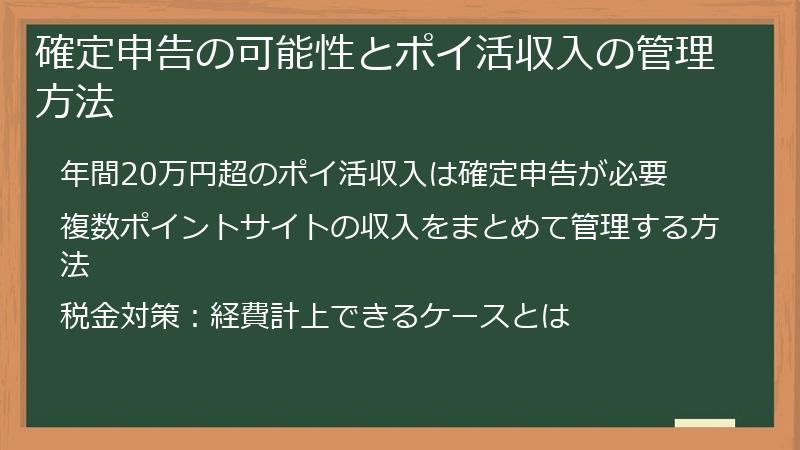 確定申告の可能性とポイ活収入の管理方法

年間20万円超のポイ活収入は確定申告が必要

複数ポイントサイトの収入をまとめて管理する方法

税金対策：経費計上できるケースとは